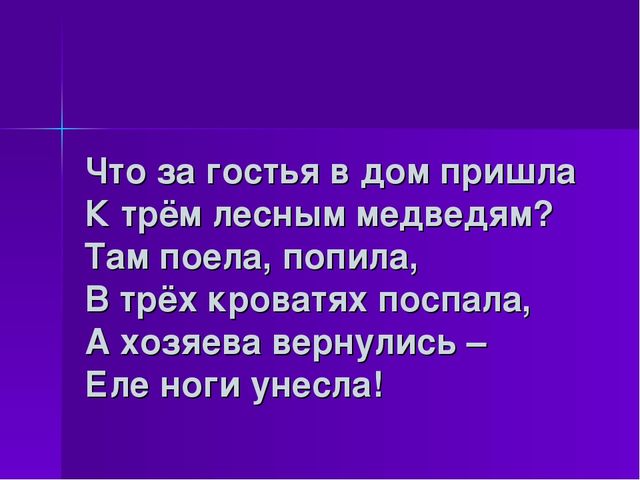 Что за гостья в дом пришла
К трём лесным медведям?
Там поела, попила,
В трёх кроватях поспала,
А хозяева вернулись –
Еле ноги унесла!